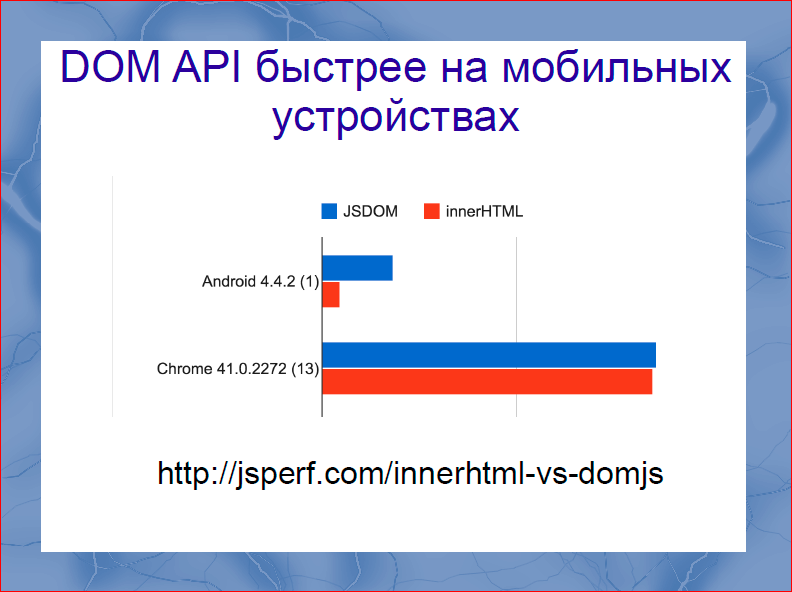 DOM API быстрее на мобильных устройствах

JSDOM innerHTML

Android 4.4.2 (1)

Chrome 41.0.2272 (13)

http://jsperf.com/innerhtml-vs-domjs